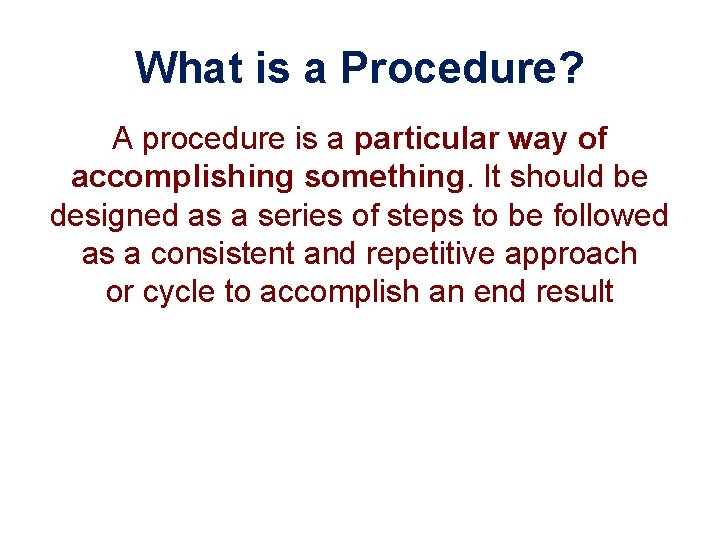 What is a Procedure?

A procedure is a particular way of accomplishing something. It should be designed as a series of steps to be followed as a consistent and repetitive approach or cycle to accomplish an end result